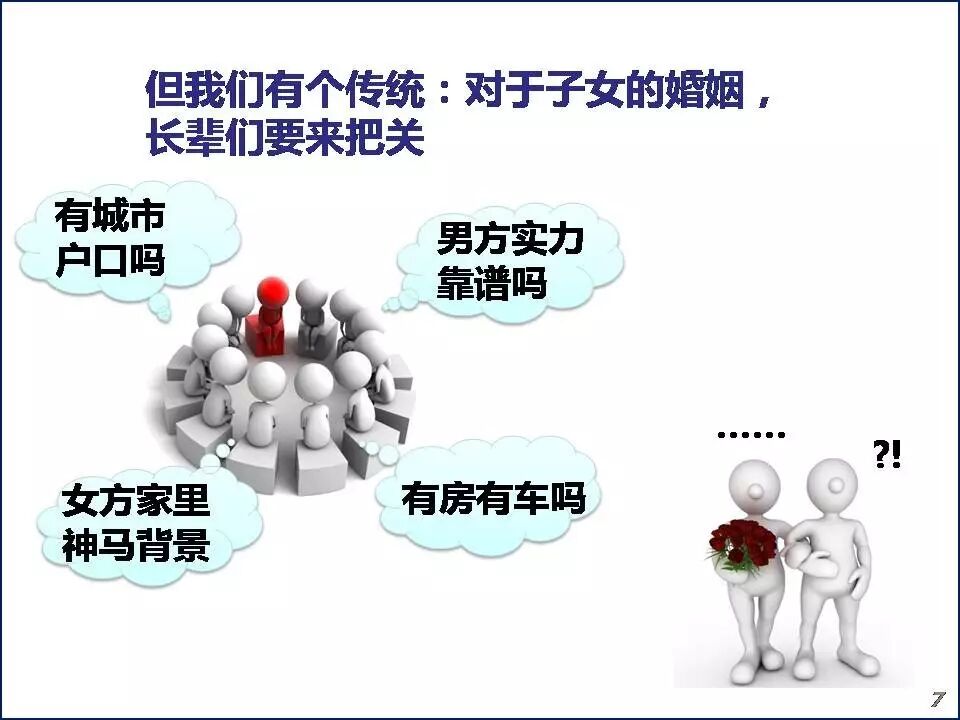 但我们有个传统：对于子女的婚姻，长辈们要来把关

有城市户口吗

男方实力靠谱吗

女方家里神马背景

有房有车吗

……

?!

7